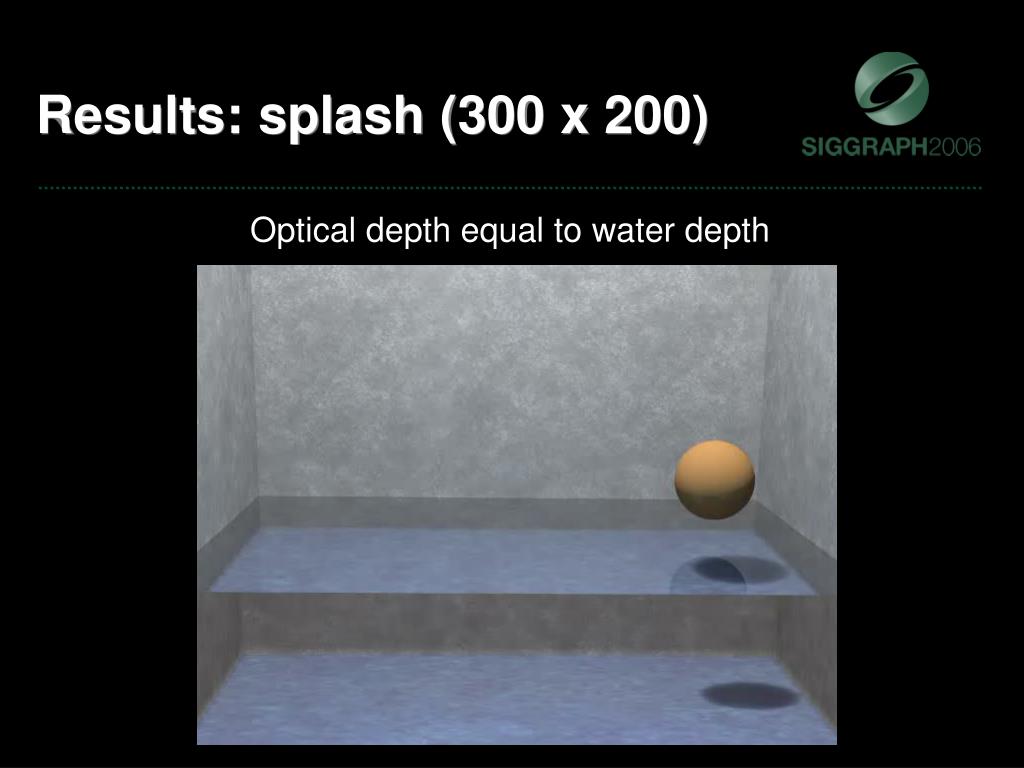 Results: splash (300 x 200)

SIGGRAPH2006

Optical depth equal to water depth